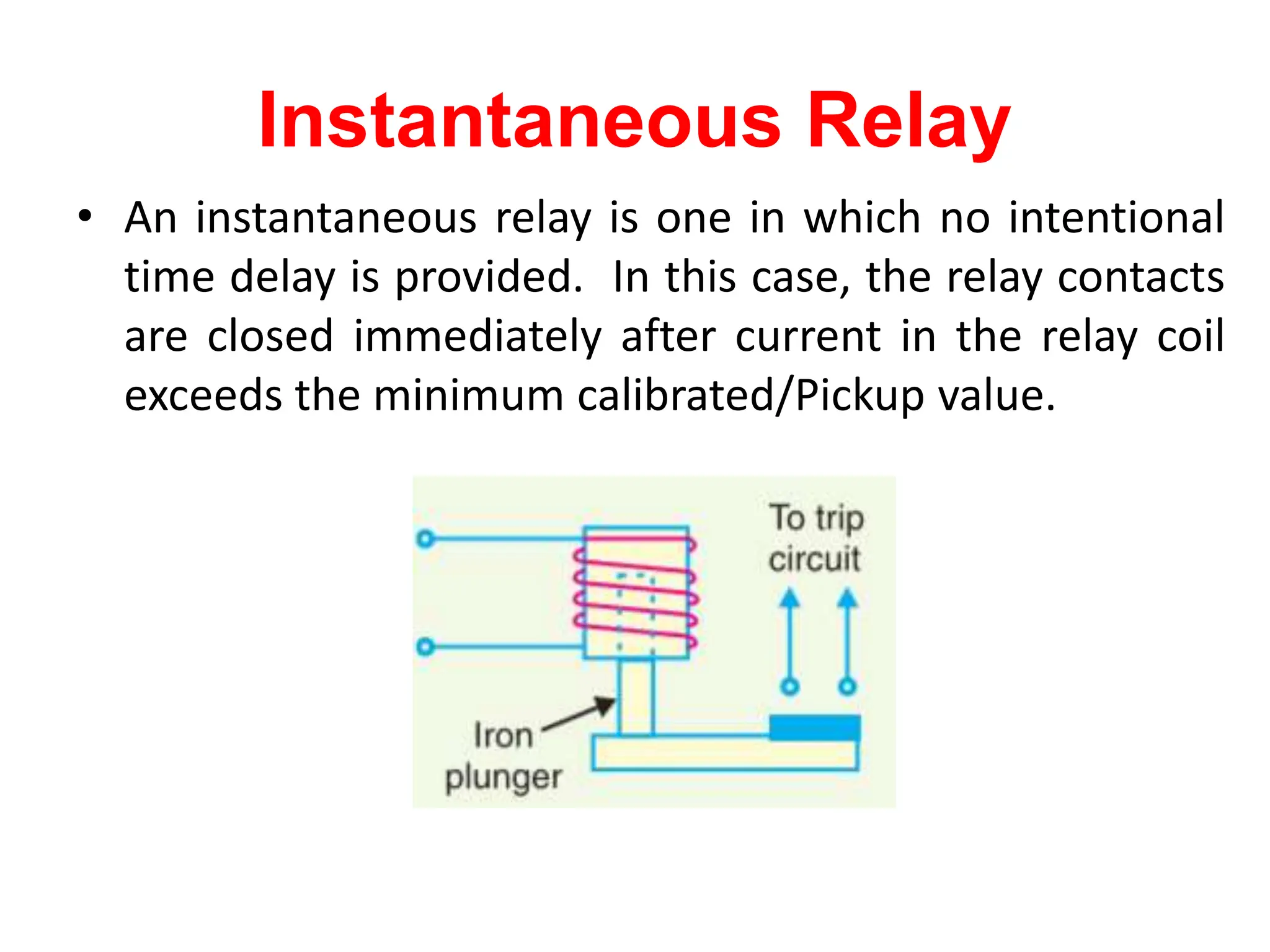 Instantaneous Relay

• An instantaneous relay is one in which no intentional time delay is provided. In this case, the relay contacts are closed immediately after current in the relay coil exceeds the minimum calibrated/Pickup value.

To trip circuit

Iron plunger